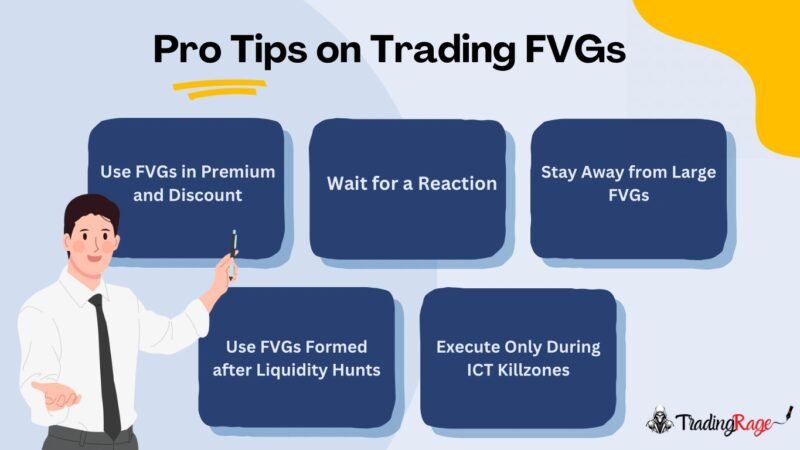 Pro Tips on Trading FVGs

Use FVGs in Premium and Discount

Wait for a Reaction

Stay Away from Large FVGs

Use FVGs Formed after Liquidity Hunts

Execute Only During ICT Killzones

TradingRage